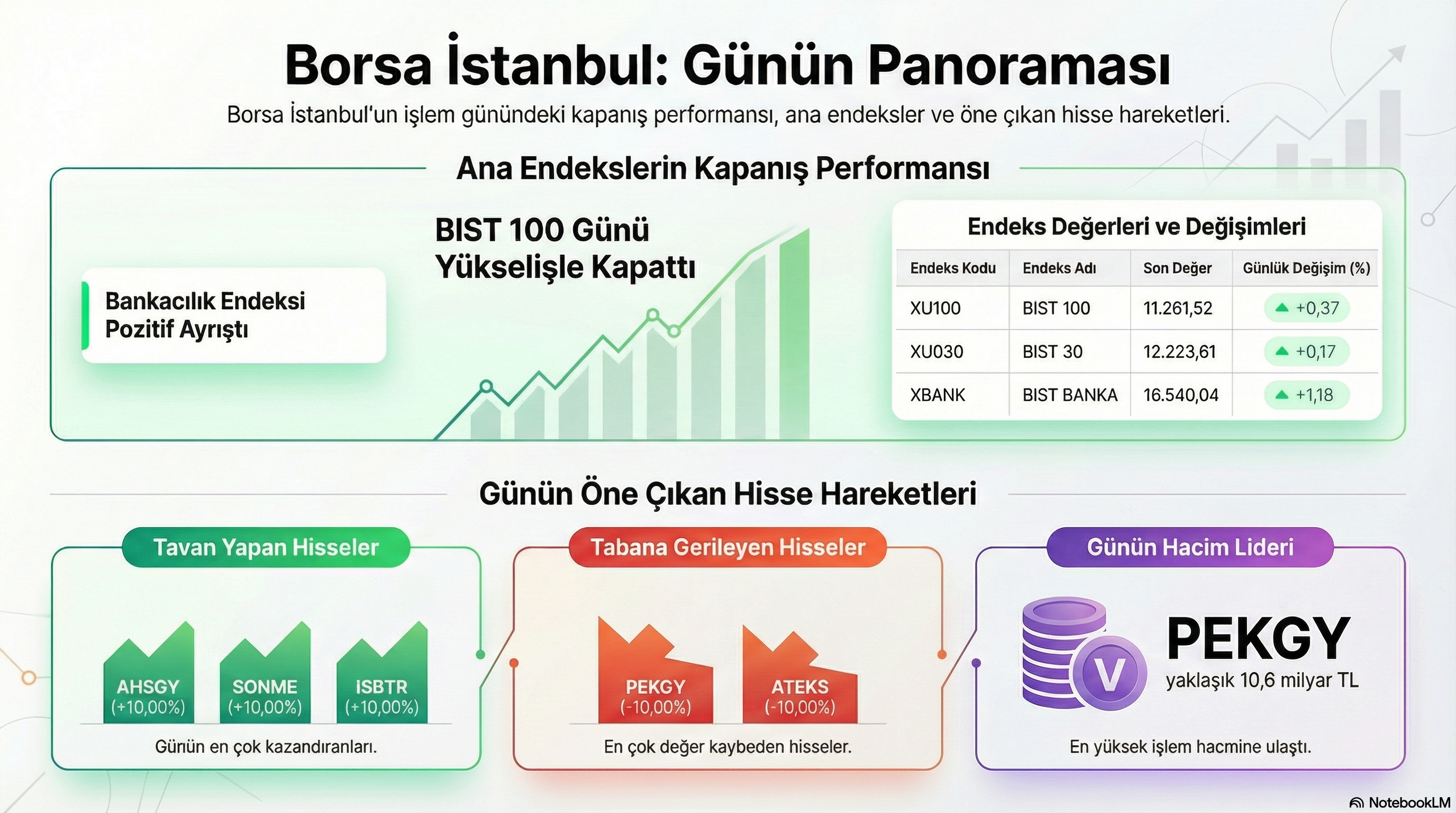 Borsa İstanbul: Günün Panoraması

Borsa İstanbul'un işlem günündeki kapanış performansı, ana endeksler ve öne çıkan hisse hareketleri.

Ana Endekslerin Kapanış Performansı

Bankacılık Endeksi Pozitif Ayrıştı

BIST 100 Günü Yükselişle Kapattı

Endeks Değerleri ve Değişimleri

| Endeks Kodu | Endeks Adı | Son Değer | Günlük Değişim (%) |
|---|---|---|---|
| XU100 | BIST 100 | 11.261,52 | +0,37 |
| XU030 | BIST 30 | 12.223,61 | +0,17 |
| XBANK | BIST BANKA | 16.540,04 | +1,18 |

Günün Öne Çıkan Hisse Hareketleri

Tavan Yapan Hisseler

AHSGY (+10,00%)
SONME (+10,00%)
ISBTR (+10,00%)

Günün en çok kazandıranları.

Tabana Gerileyen Hisseler

PEKGY (-10,00%)
ATEKS (-10,00%)

En çok değer kaybeden hisseler.

Günün Hacim Lideri

V

PEKGY
yaklaşık 10,6 milyar TL

En yüksek işlem hacmine ulaştı.

NotebookLM